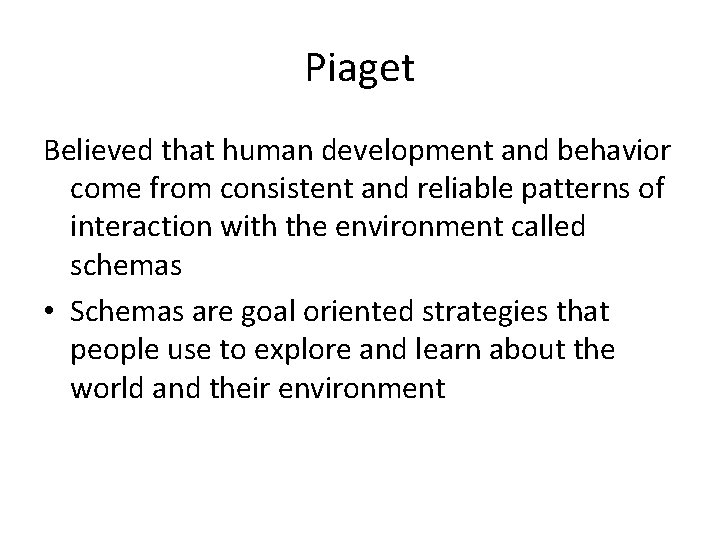 Piaget

Believed that human development and behavior come from consistent and reliable patterns of interaction with the environment called schemas

• Schemas are goal oriented strategies that people use to explore and learn about the world and their environment